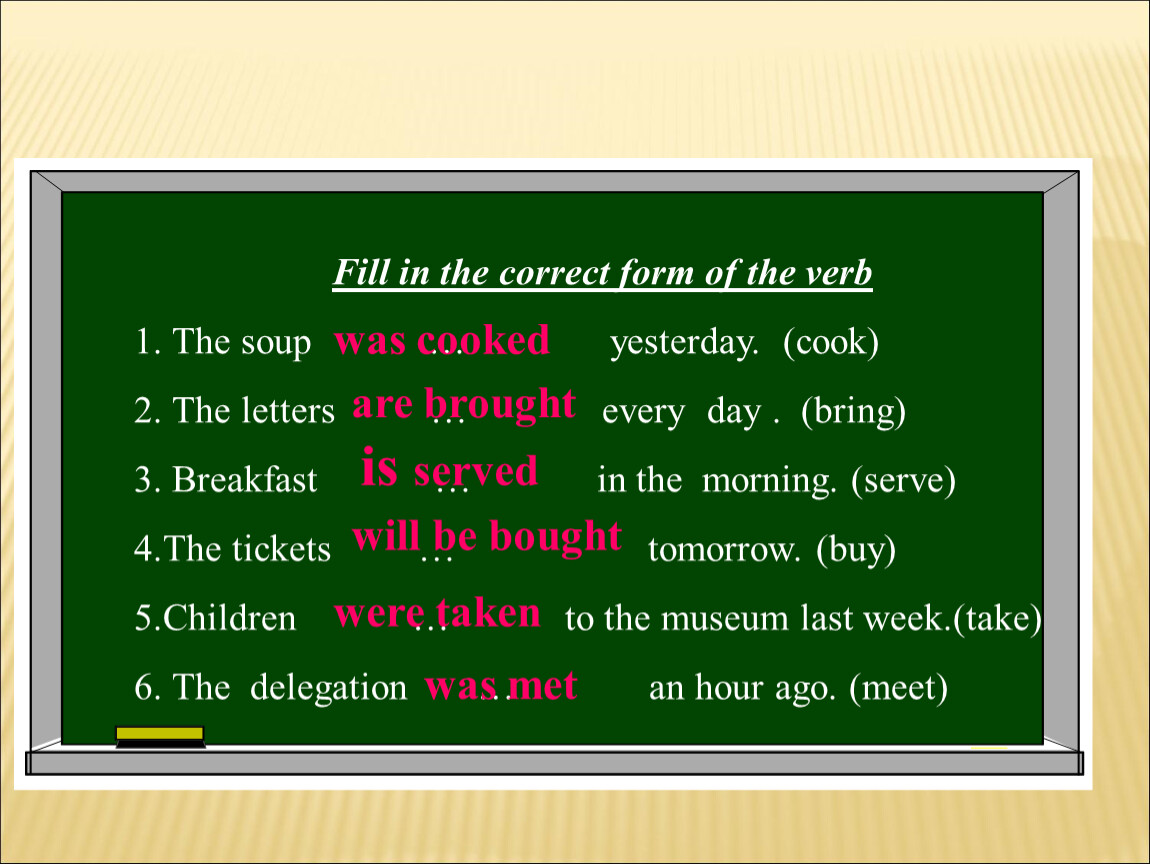 Fill in the correct form of the verb

1. The soup was cooked … yesterday. (cook)

2. The letters are brought … every day . (bring)

3. Breakfast is served … in the morning. (serve)

4.The tickets will be bought … tomorrow. (buy)

5.Children were taken … to the museum last week.(take)

6. The delegation was met … an hour ago. (meet)